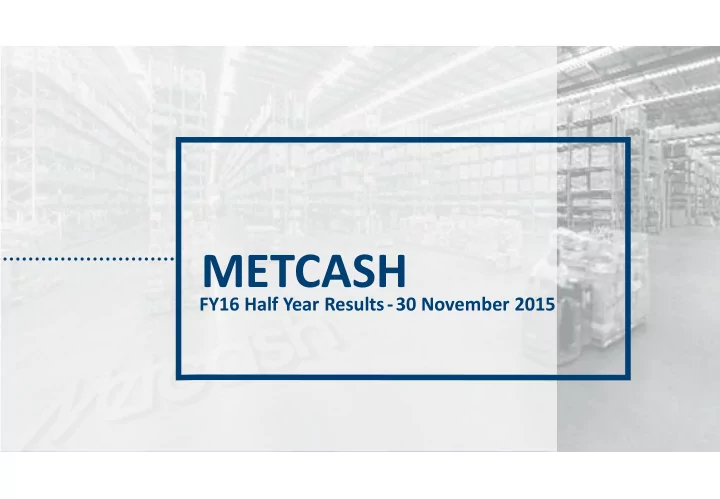 METCASH
FY16 Half Year Results - 30 November 2015